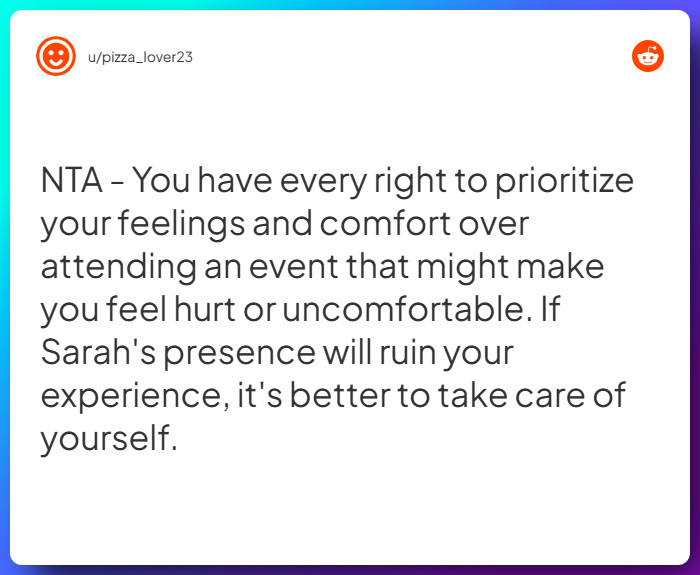 u/pizza_lover23

NTA - You have every right to prioritize your feelings and comfort over attending an event that might make you feel hurt or uncomfortable. If Sarah's presence will ruin your experience, it's better to take care of yourself.